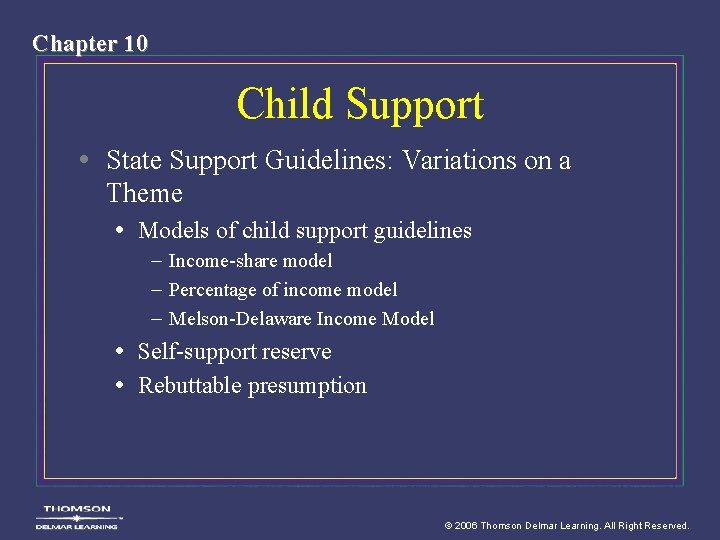 Chapter 10

Child Support

• State Support Guidelines: Variations on a Theme
 • Models of child support guidelines
  – Income-share model
  – Percentage of income model
  – Melson-Delaware Income Model
 • Self-support reserve
 • Rebuttable presumption

THOMSON
DELMAR LEARNING

© 2006 Thomson Delmar Learning. All Right Reserved.